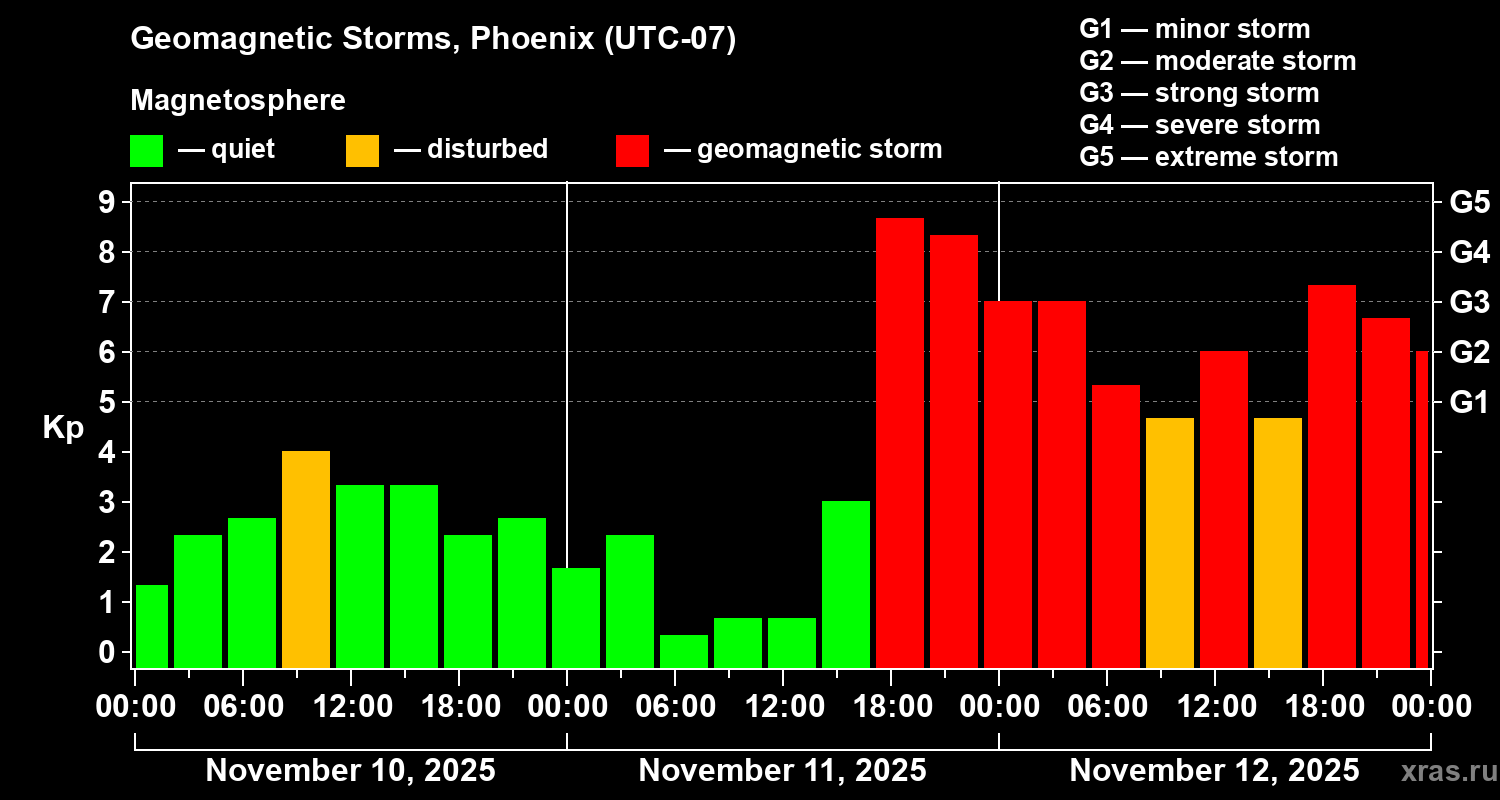 Geomagnetic Storms, Phoenix (UTC-07)

Magnetosphere

— quiet — disturbed — geomagnetic storm

G1 — minor storm
G2 — moderate storm
G3 — strong storm
G4 — severe storm
G5 — extreme storm

Kp

9 8 7 6 5 4 3 2 1 0

G5 G4 G3 G2 G1

00:00 06:00 12:00 18:00 00:00 06:00 12:00 18:00 00:00 06:00 12:00 18:00 00:00

November 10, 2025 November 11, 2025 November 12, 2025

xras.ru